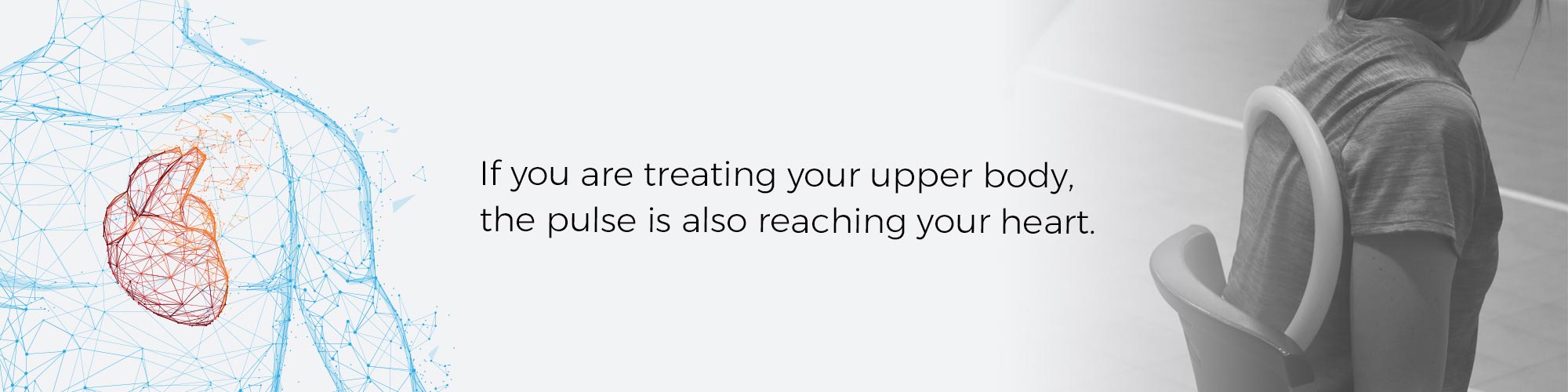 If you are treating your upper body, the pulse is also reaching your heart.